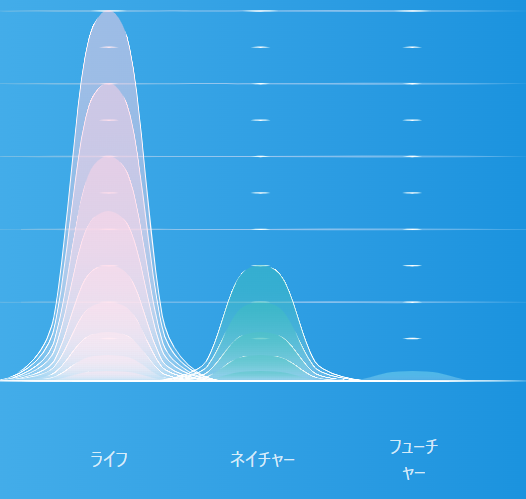 ライフ

ネイチャー

フューチャー